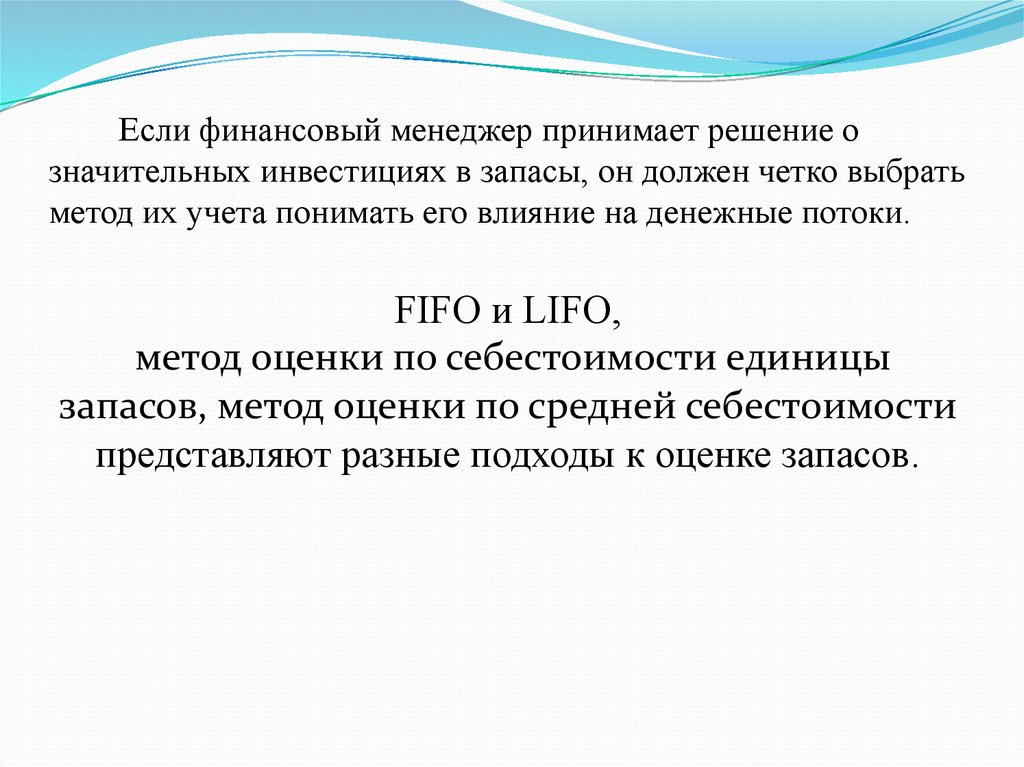 Если финансовый менеджер принимает решение о значительных инвестициях в запасы, он должен четко выбрать метод их учета понимать его влияние на денежные потоки.

FIFO и LIFO,
метод оценки по себестоимости единицы запасов, метод оценки по средней себестоимости представляют разные подходы к оценке запасов.